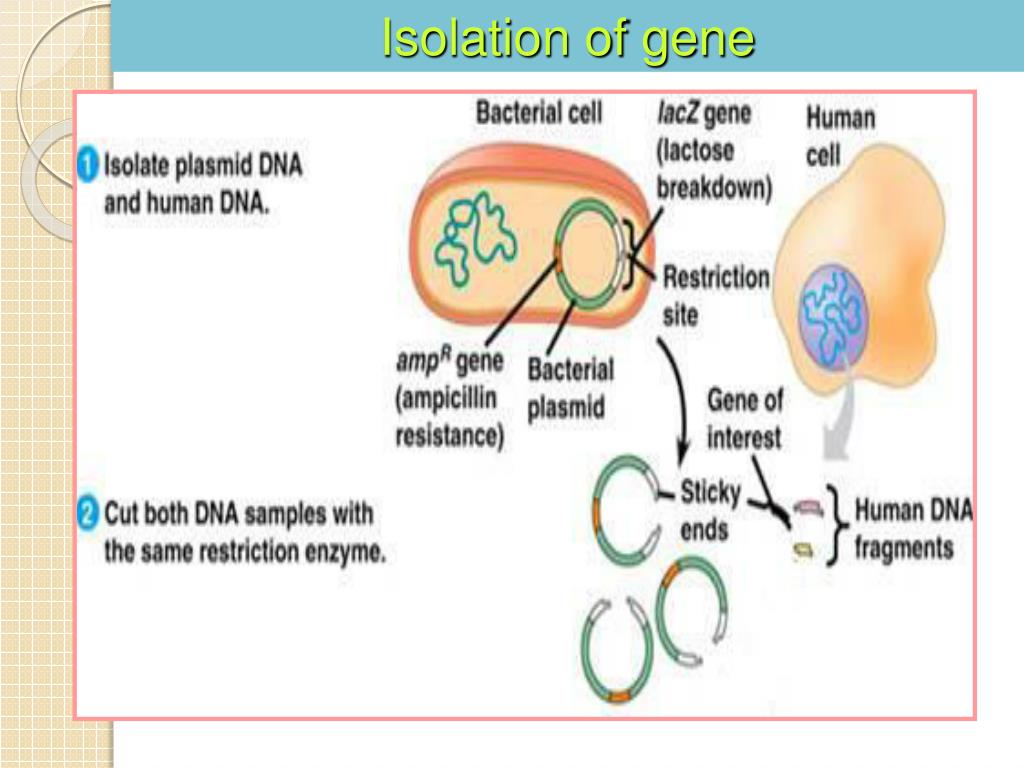 Isolation of gene

1 Isolate plasmid DNA and human DNA.

Bacterial cell

lacZ gene (lactose breakdown)

Human cell

Restriction site

$amp^R$ gene (ampicillin resistance)

Bacterial plasmid

Gene of interest

2 Cut both DNA samples with the same restriction enzyme.

Sticky ends

Human DNA fragments